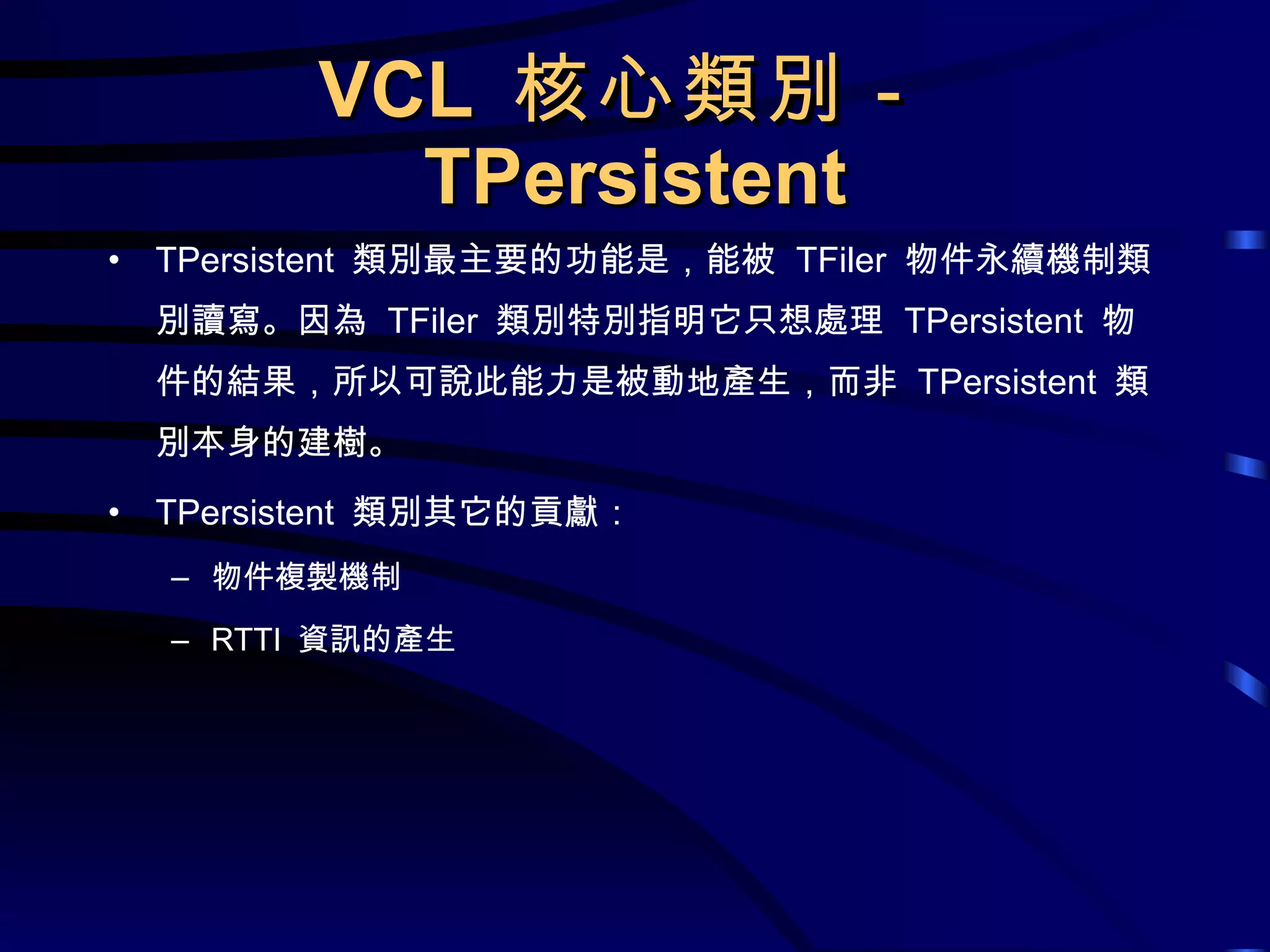 VCL 核心類別 - TPersistent

• TPersistent 類別最主要的功能是，能被 TFiler 物件永續機制類別讀寫。因為 TFiler 類別特別指明它只想處理 TPersistent 物件的結果，所以可說此能力是被動地產生，而非 TPersistent 類別本身的建樹。

• TPersistent 類別其它的貢獻：

– 物件複製機制

– RTTI 資訊的產生